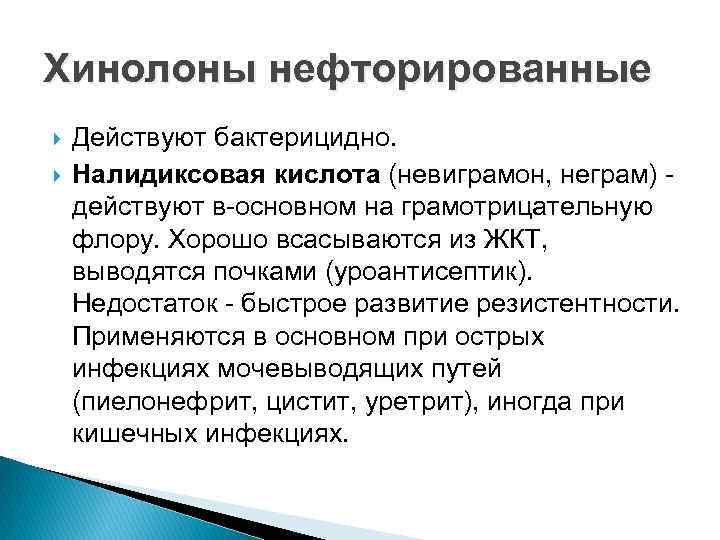 Хинолоны нефторированные

Действуют бактерицидно.

Налидиксовая кислота (невиграмон, неграм) - действуют в-основном на грамотрицательную флору. Хорошо всасываются из ЖКТ, выводятся почками (уроантисептик). Недостаток - быстрое развитие резистентности. Применяются в основном при острых инфекциях мочевыводящих путей (пиелонефрит, цистит, уретрит), иногда при кишечных инфекциях.